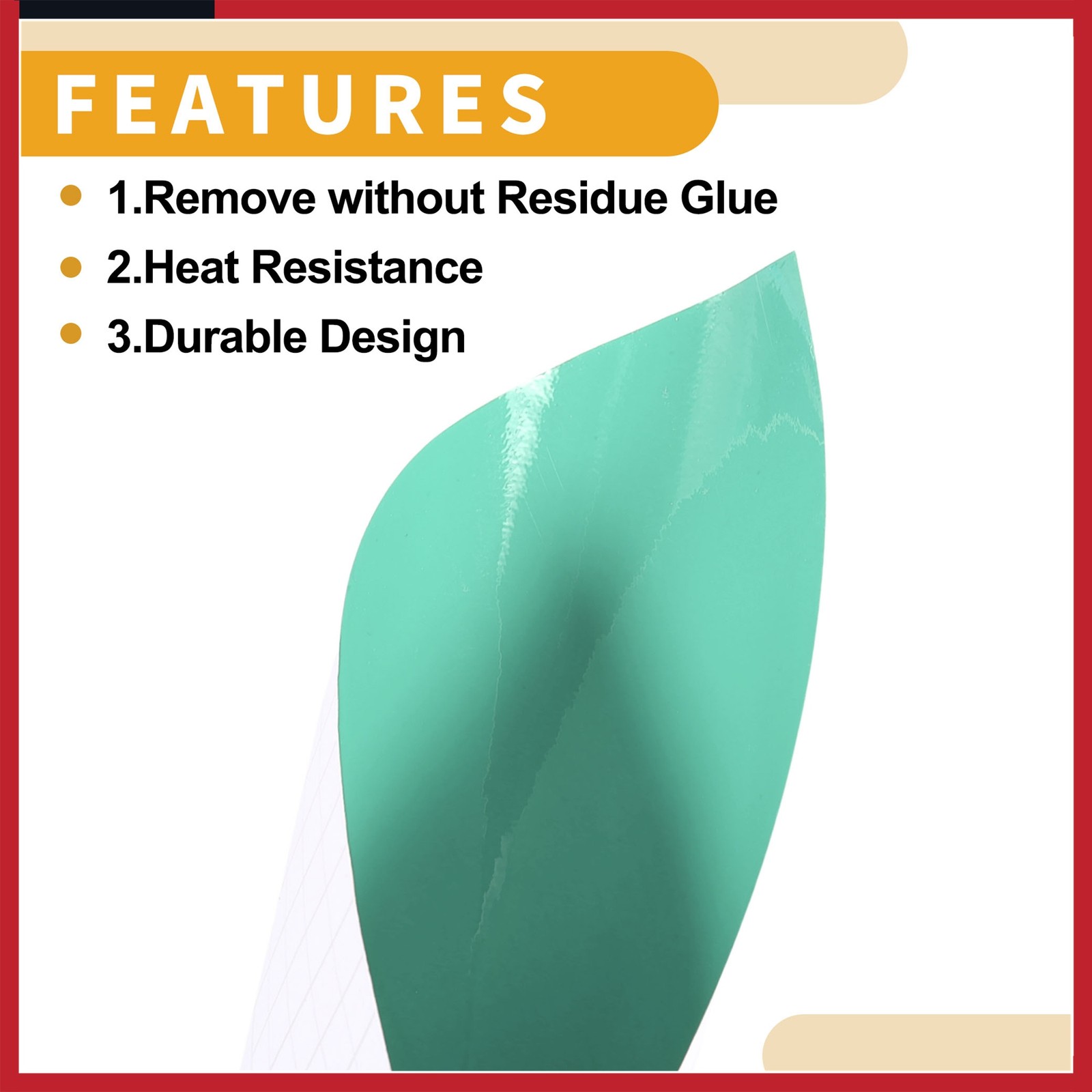 FEATURES

• 1.Remove without Residue Glue
• 2.Heat Resistance
• 3.Durable Design